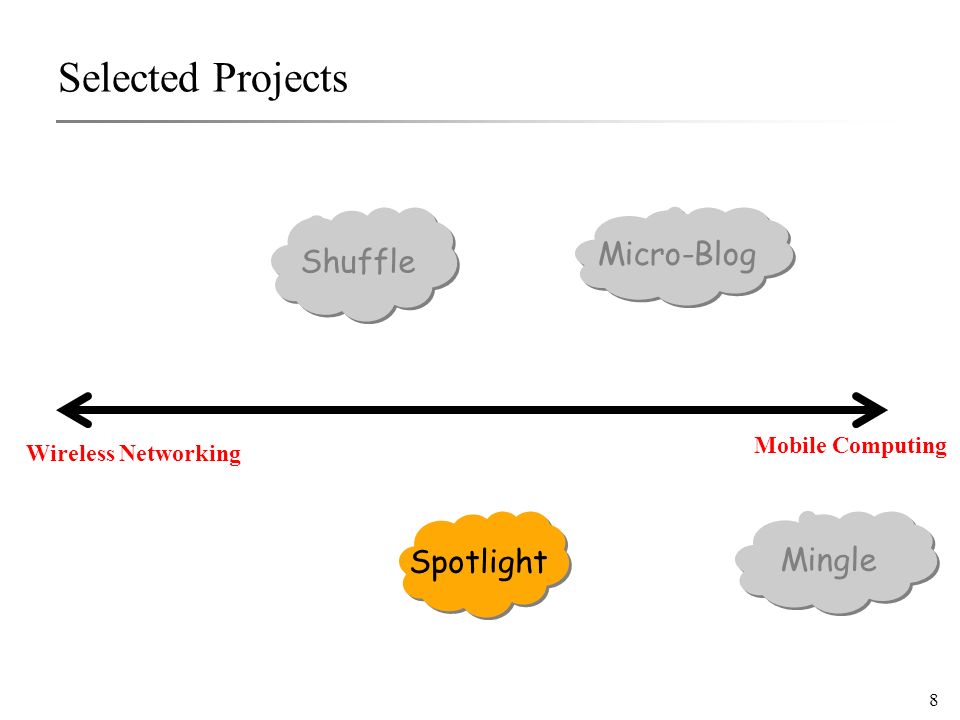 Selected Projects

Shuffle

Micro-Blog

Wireless Networking

Mobile Computing

Spotlight

Mingle

8